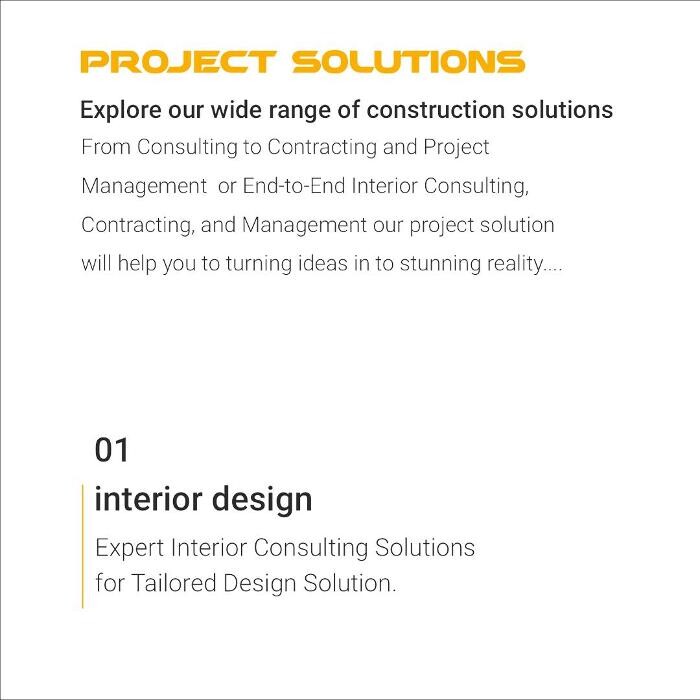 PROJECT SOLUTIONS

Explore our wide range of construction solutions

From Consulting to Contracting and Project Management or End-to-End Interior Consulting, Contracting, and Management our project solution will help you to turning ideas in to stunning reality....

01

interior design

Expert Interior Consulting Solutions for Tailored Design Solution.